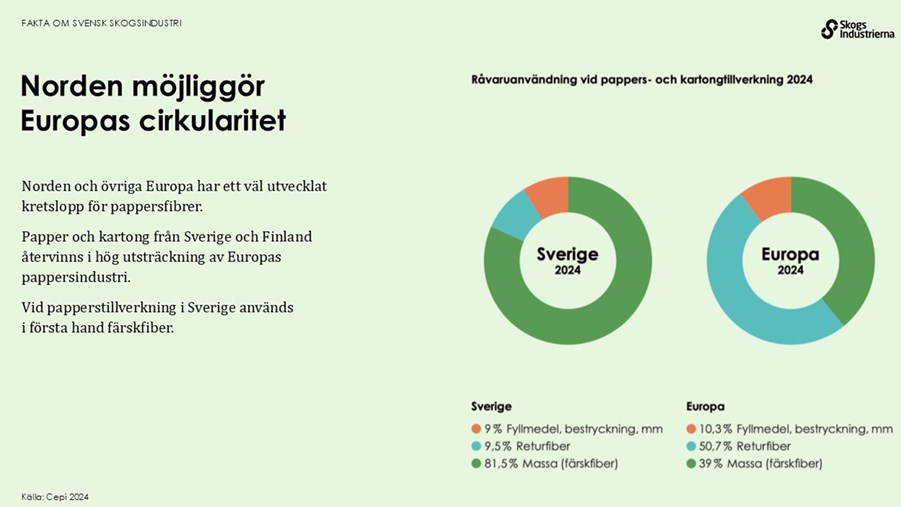 FAKTA OM SVENSK SKOGSINDUSTRI

Skogs Industrierna

Norden möjliggör Europas cirkularitet

Norden och övriga Europa har ett väl utvecklat kretslopp för pappersfibrer.

Papper och kartong från Sverige och Finland återvinns i hög utsträckning av Europas pappersindustri.

Vid papperstillverkning i Sverige används i första hand färskfiber.

Råvaruanvändning vid pappers- och kartongtillverkning 2024

Sverige 2024

Europa 2024

Sverige
9 % Fyllmedel, bestryckning, mm
9,5 % Returfiber
81,5 % Massa (färskfiber)

Europa
10,3 % Fyllmedel, bestryckning, mm
50,7 % Returfiber
39 % Massa (färskfiber)

Källa: Cepi 2024